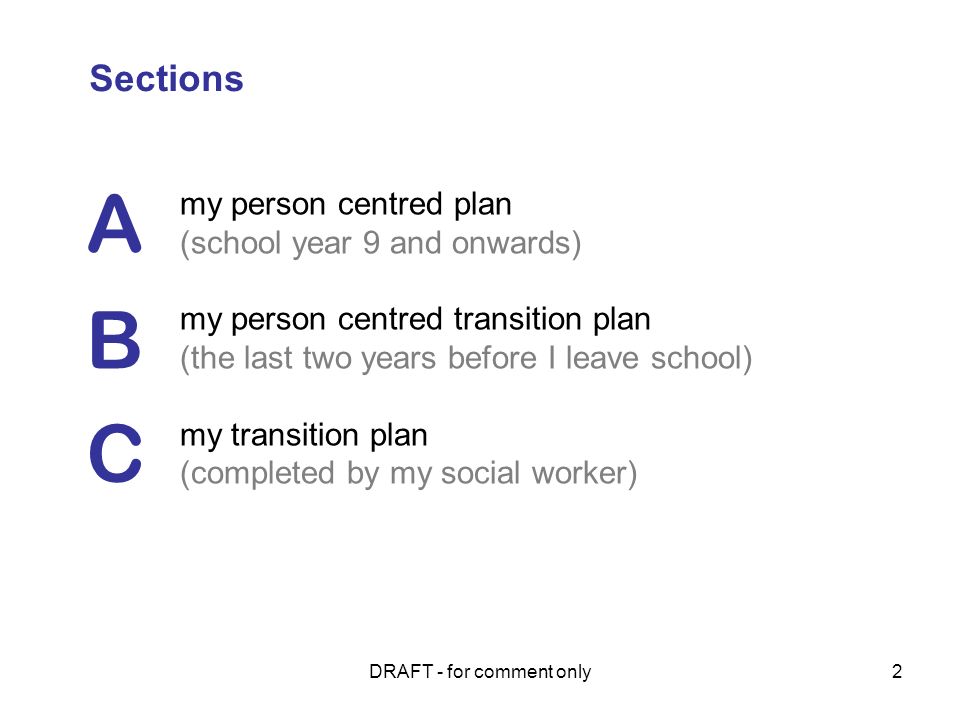 Sections

A my person centred plan
(school year 9 and onwards)

B my person centred transition plan
(the last two years before I leave school)

C my transition plan
(completed by my social worker)

DRAFT - for comment only

2